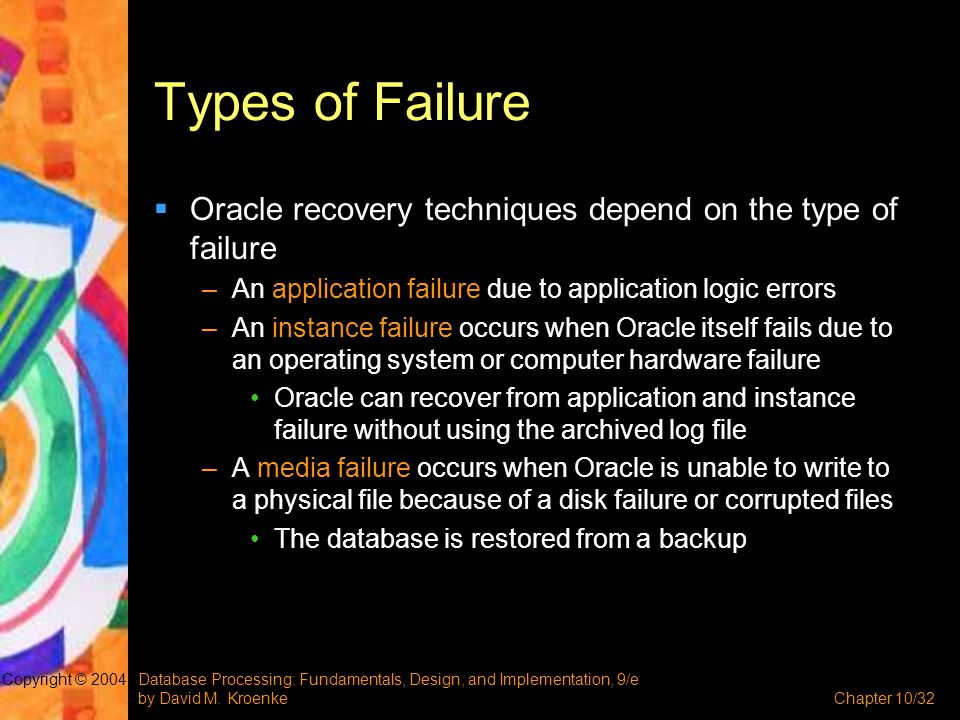 Types of Failure

▪ Oracle recovery techniques depend on the type of failure

– An application failure due to application logic errors

– An instance failure occurs when Oracle itself fails due to an operating system or computer hardware failure

• Oracle can recover from application and instance failure without using the archived log file

– A media failure occurs when Oracle is unable to write to a physical file because of a disk failure or corrupted files

• The database is restored from a backup

Copyright © 2004 Database Processing: Fundamentals, Design, and Implementation, 9/e by David M. Kroenke

Chapter 10/32